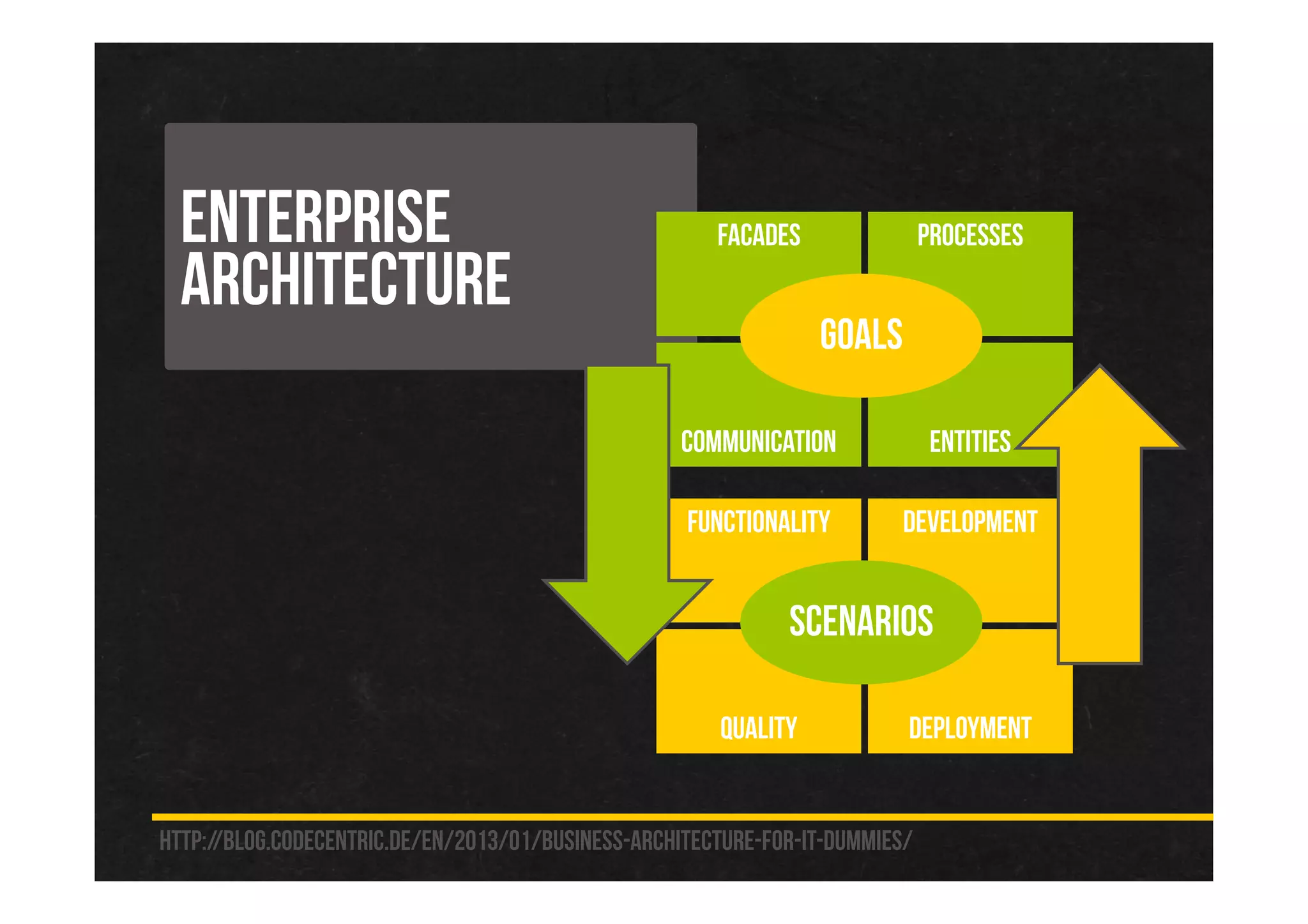 ENTERPRISE ARCHITECTURE

FACADES

PROCESSES

GOALS

COMMUNICATION

ENTITIES

FUNCTIONALITY

DEVELOPMENT

SCENARIOS

QUALITY

DEPLOYMENT

HTTP://BLOG.CODECENTRIC.DE/EN/2013/01/BUSINESS-ARCHITECTURE-FOR-IT-DUMMIES/